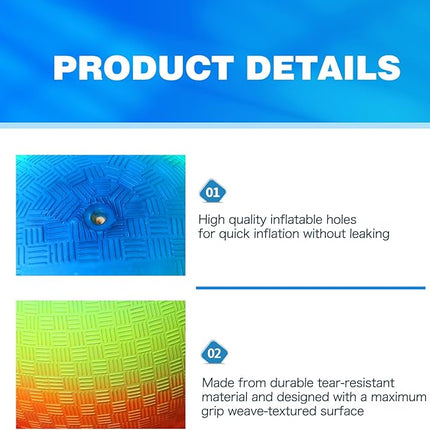 PRODUCT DETAILS

01

High quality inflatable holes for quick inflation without leaking

02

Made from durable tear-resistant material and designed with a maximum grip weave-textured surface